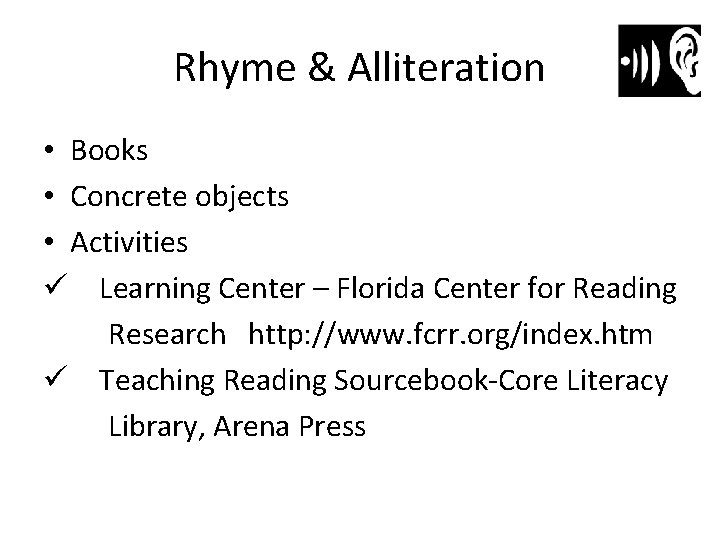 Rhyme & Alliteration

• Books
• Concrete objects
• Activities
✓ Learning Center – Florida Center for Reading Research http://www.fcrr.org/index.htm
✓ Teaching Reading Sourcebook-Core Literacy Library, Arena Press